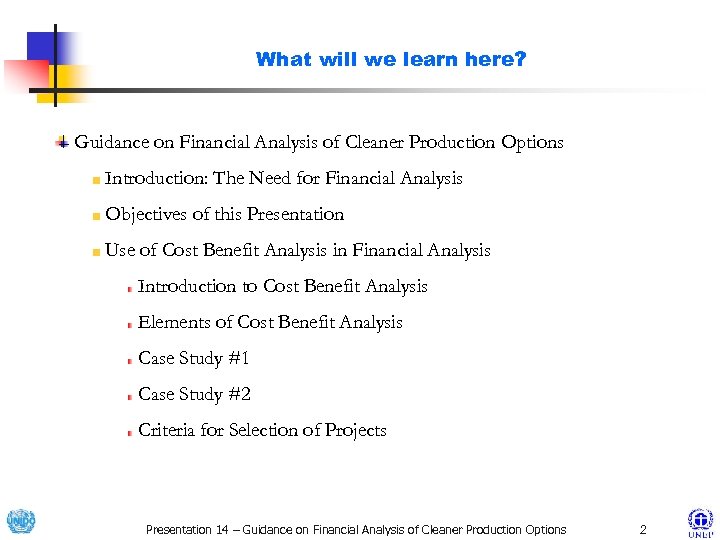 What will we learn here?

Guidance on Financial Analysis of Cleaner Production Options

Introduction: The Need for Financial Analysis

Objectives of this Presentation

Use of Cost Benefit Analysis in Financial Analysis

Introduction to Cost Benefit Analysis

Elements of Cost Benefit Analysis

Case Study #1

Case Study #2

Criteria for Selection of Projects

UNIDO

Presentation 14 – Guidance on Financial Analysis of Cleaner Production Options

2

UNEP